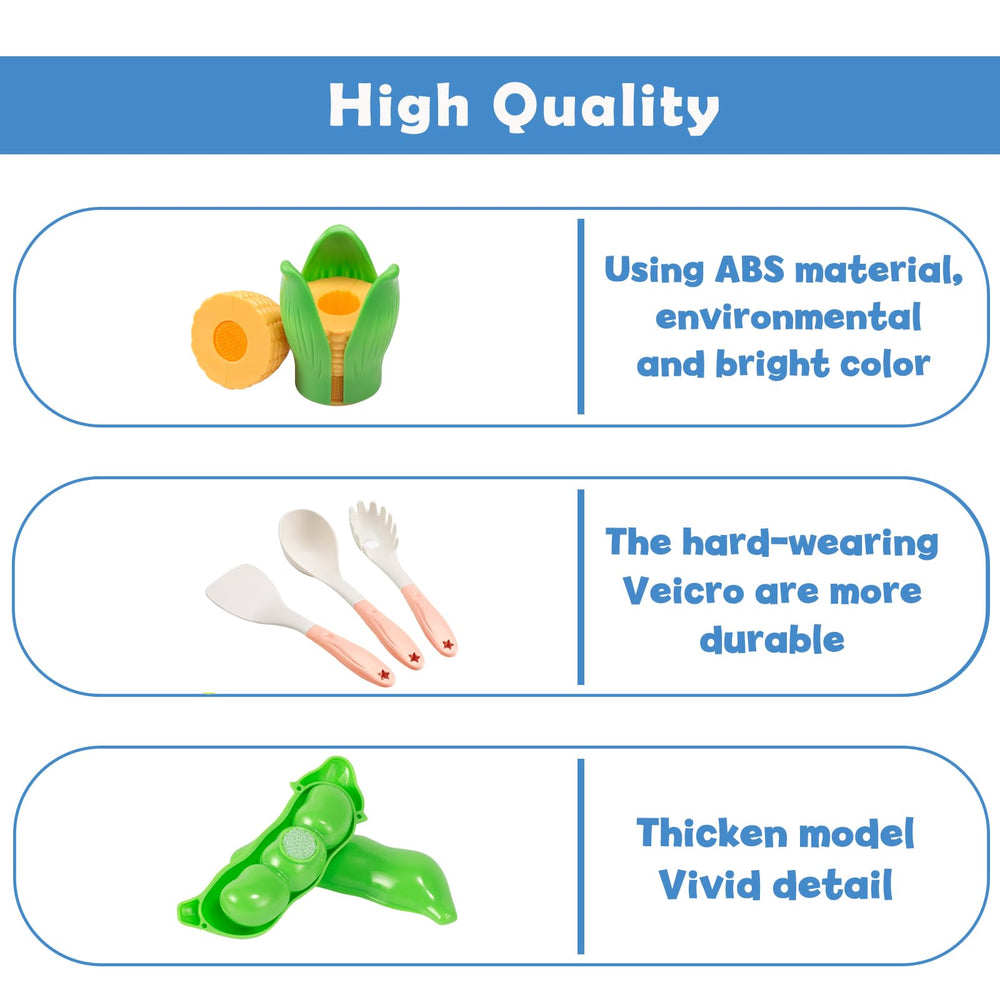 High Quality

Using ABS material, environmental and bright color

The hard-wearing Veicro are more durable

Thicken model Vivid detail